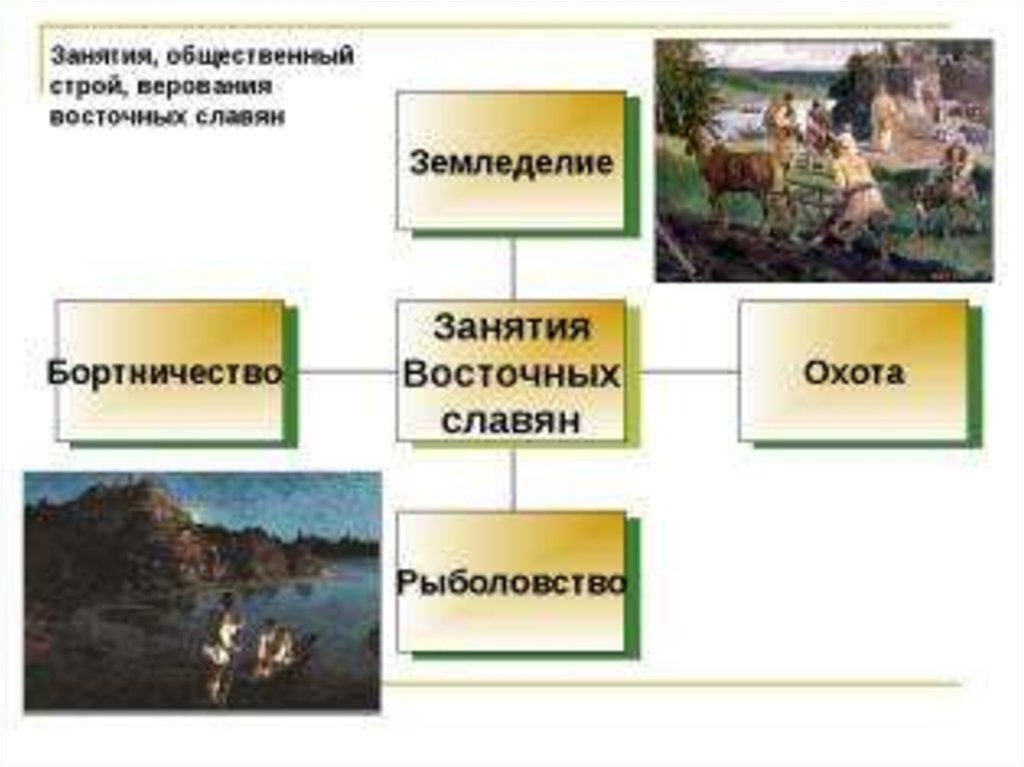 Занятия, общественный строй, верования восточных славян

Земледелие

Бортничество

Занятия Восточных славян

Охота

Рыболовство